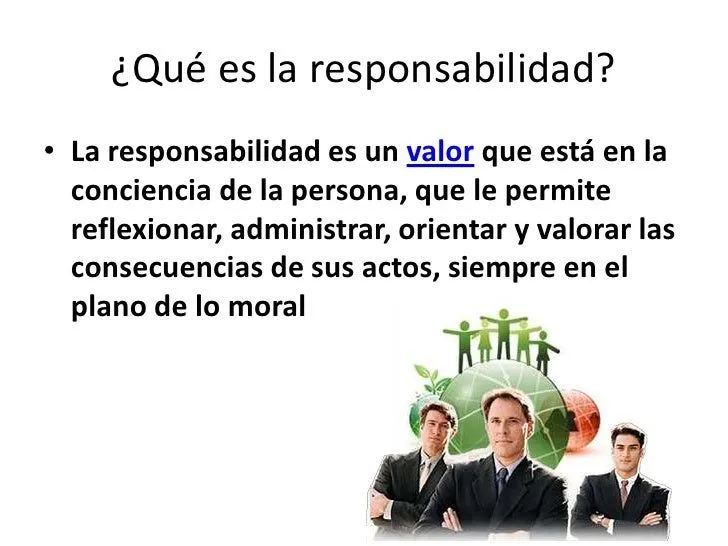 ¿Qué es la responsabilidad?

• La responsabilidad es un valor que está en la conciencia de la persona, que le permite reflexionar, administrar, orientar y valorar las consecuencias de sus actos, siempre en el plano de lo moral